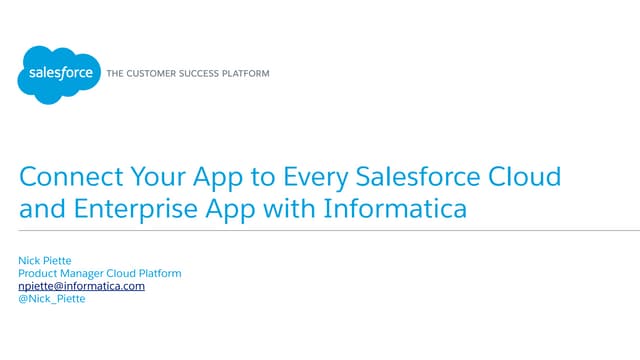 salesforce THE CUSTOMER SUCCESS PLATFORM

Connect Your App to Every Salesforce Cloud and Enterprise App with Informatica

Nick Piette
Product Manager Cloud Platform
npiette@informatica.com
@Nick_Piette